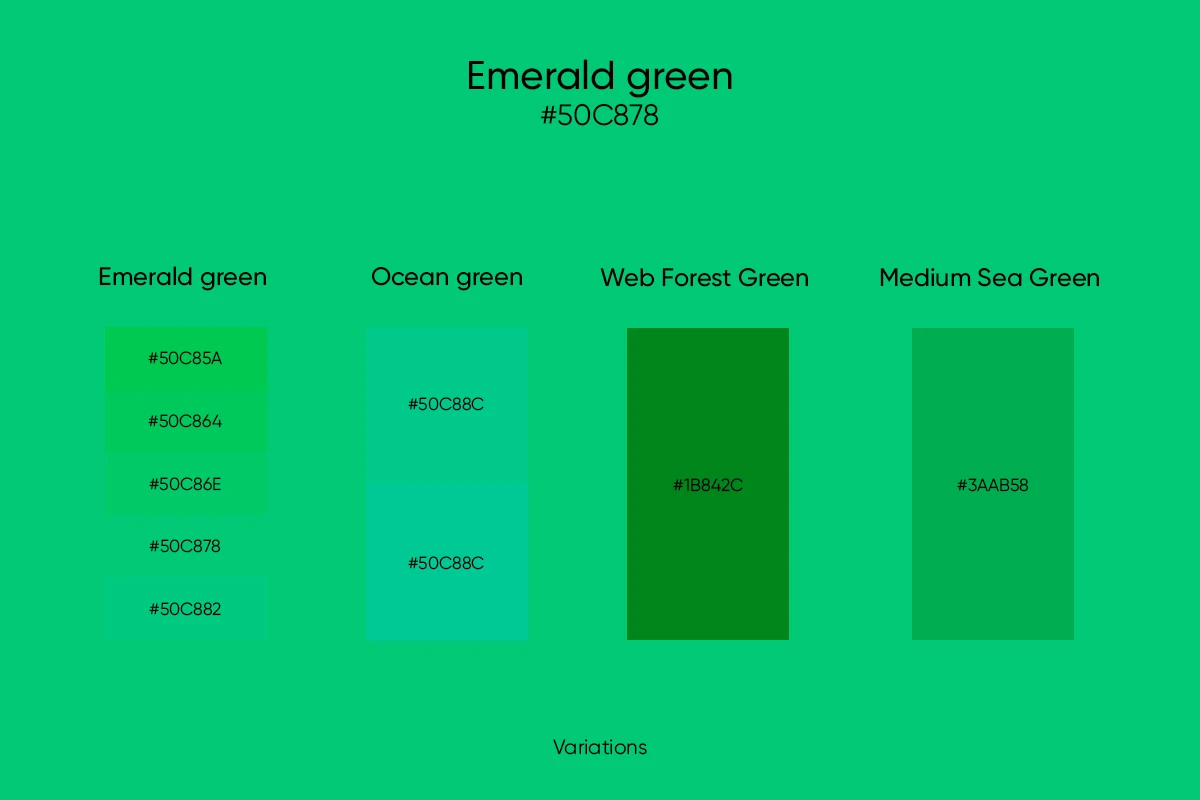 Emerald green
#50C878

Emerald green

#50C85A

#50C864

#50C86E

#50C878

#50C882

Ocean green

#50C88C

#50C88C

Web Forest Green

#1B842C

Medium Sea Green

#3AAB58

Variations